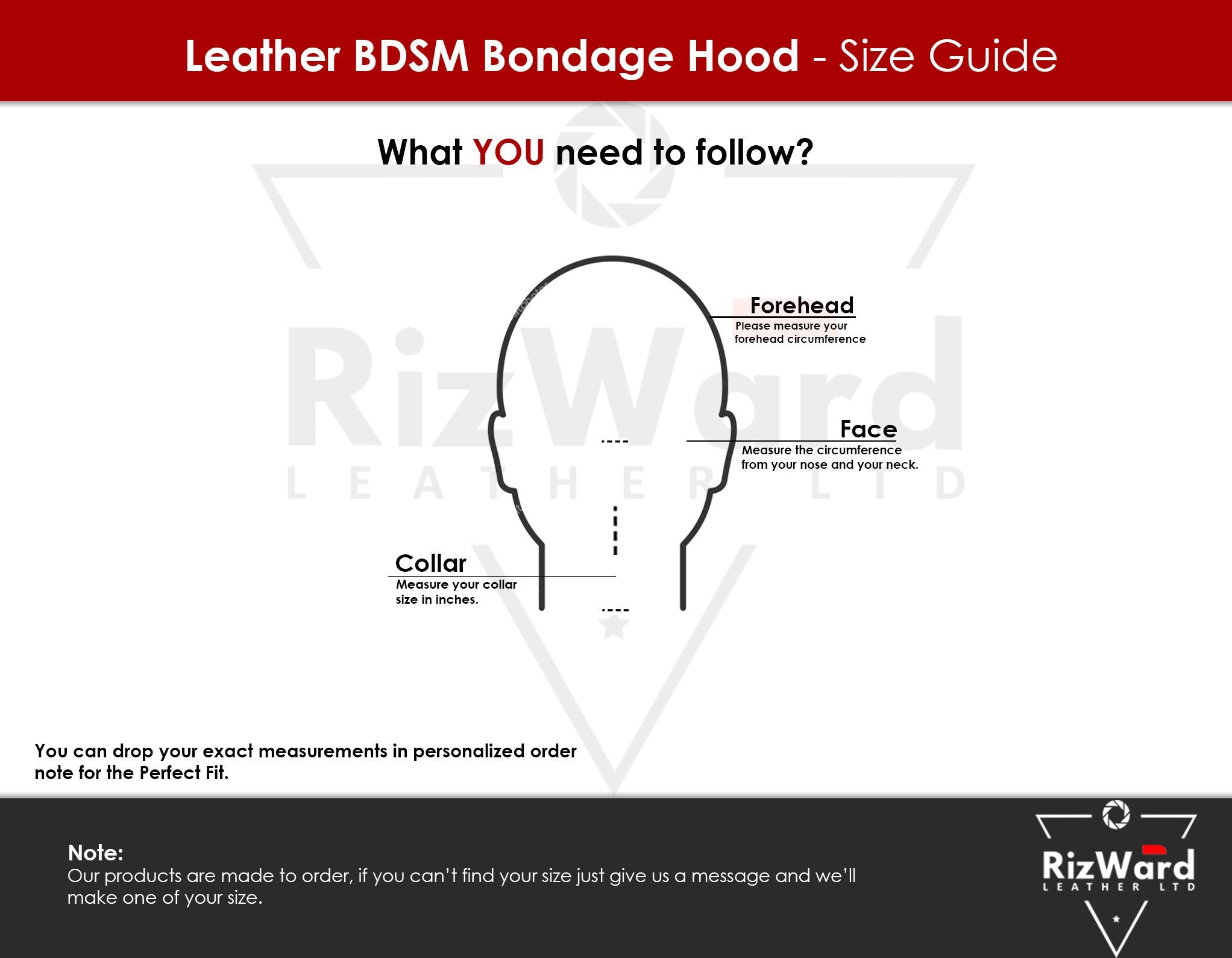 Leather BDSM Bondage Hood - Size Guide

What YOU need to follow?

RizWard
LEATHER LTD

Forehead
Please measure your forehead circumference

Face
Measure the circumference from your nose and your neck.

Collar
Measure your collar size in inches.

You can drop your exact measurements in personalized order note for the Perfect Fit.

Note:
Our products are made to order, if you can't find your size just give us a message and we'll make one of your size.

RizWard
LEATHER LTD